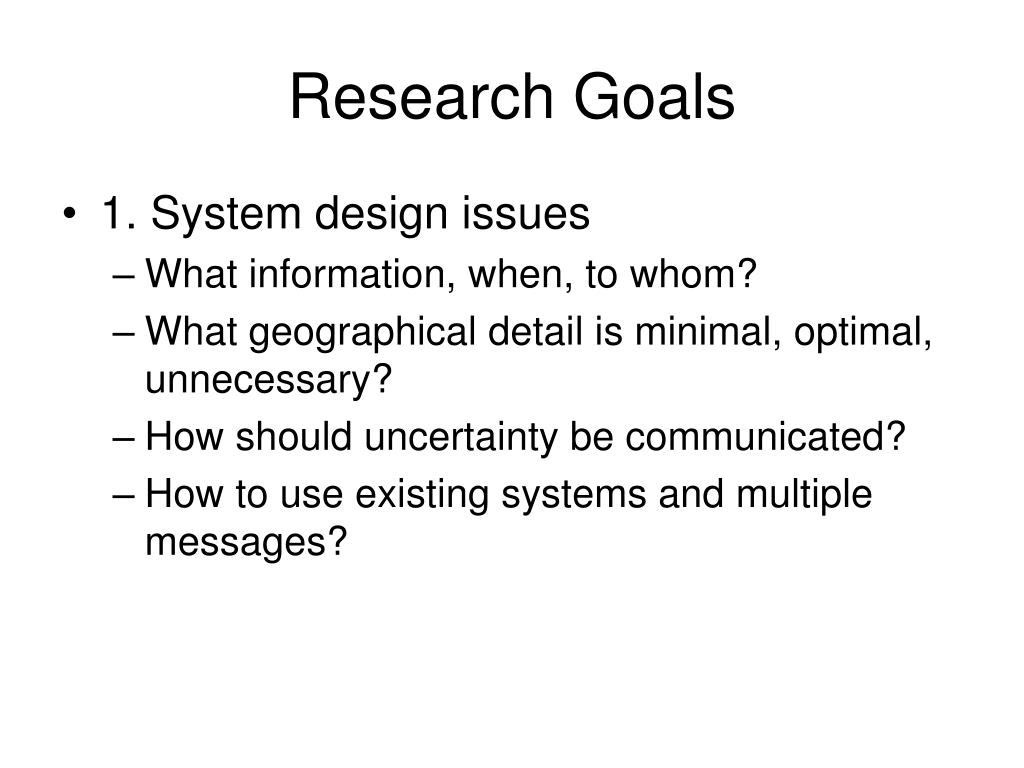 Research Goals

• 1. System design issues
– What information, when, to whom?
– What geographical detail is minimal, optimal, unnecessary?
– How should uncertainty be communicated?
– How to use existing systems and multiple messages?